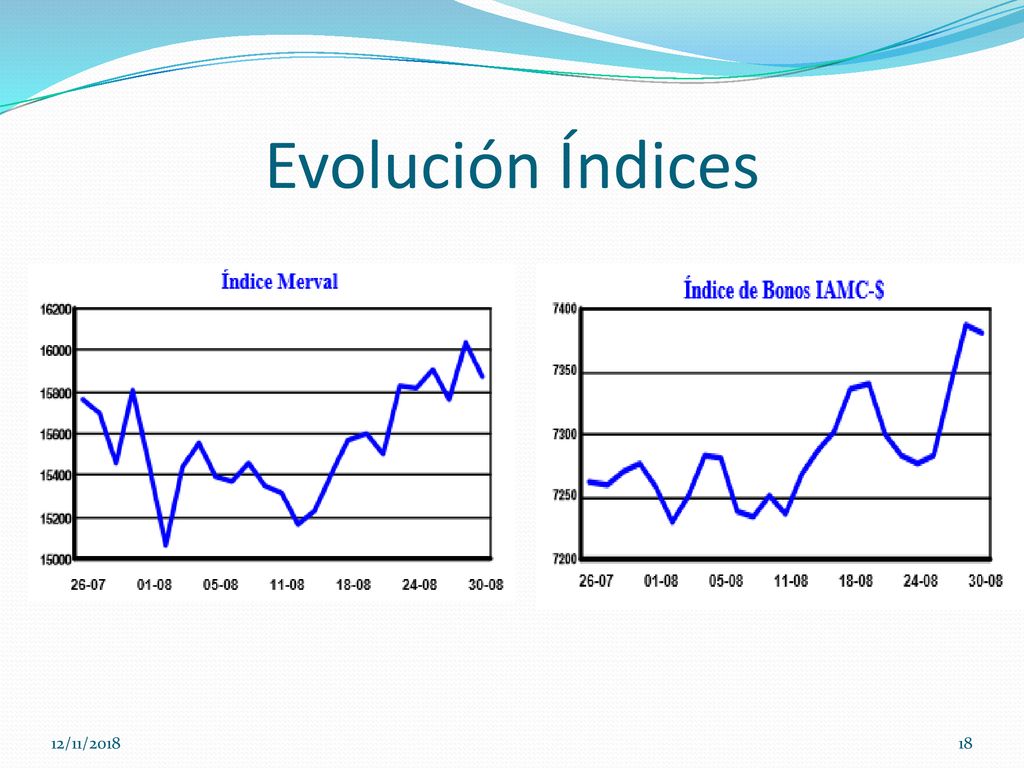 Evolución Índices

Índice Merval

16200
16000
15800
15600
15400
15200
15000

26-07 01-08 05-08 11-08 18-08 24-08 30-08

Índice de Bonos IAMC-$

7400
7350
7300
7250
7200

26-07 01-08 05-08 11-08 18-08 24-08 30-08

12/11/2018

18